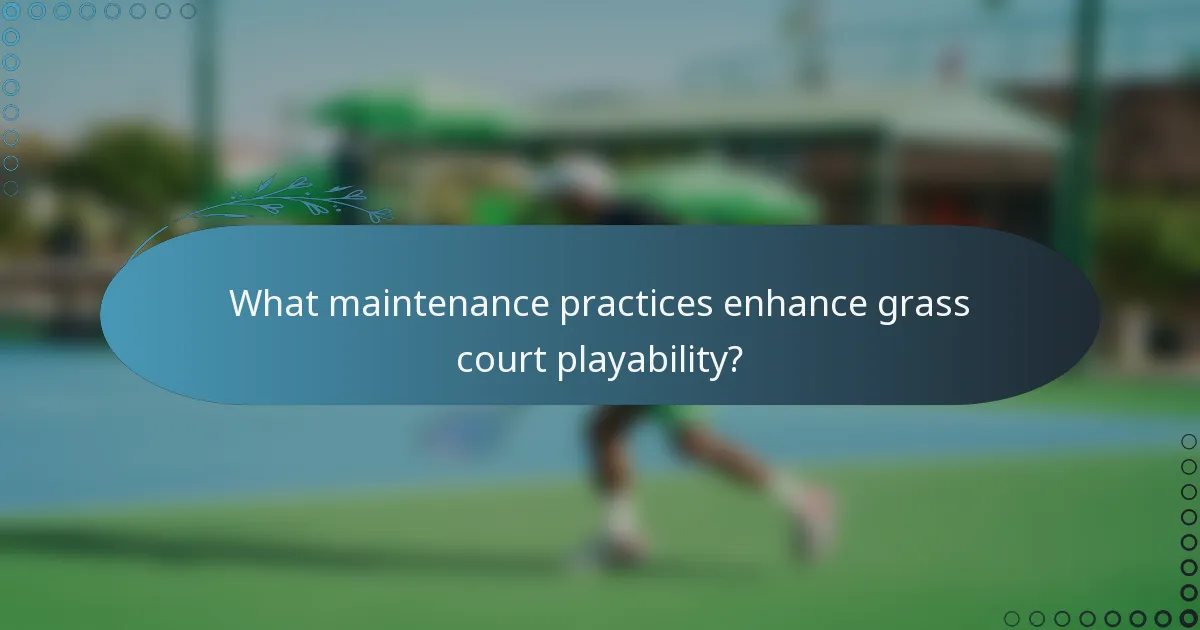 What maintenance practices enhance grass court playability?